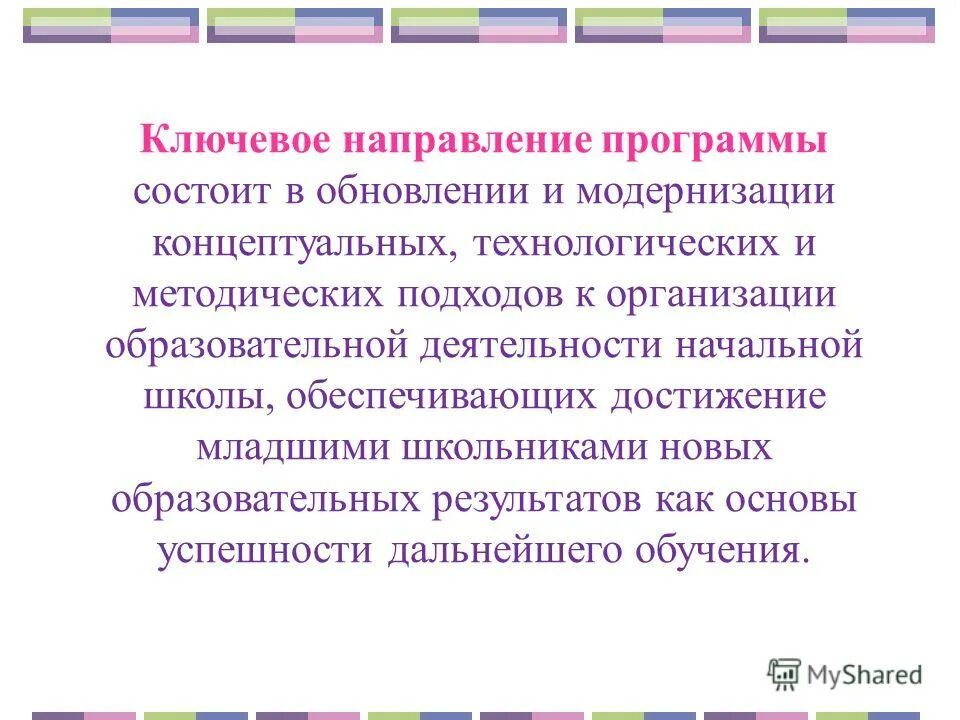 Ключевое направление программы состоит в обновлении и модернизации концептуальных, технологических и методических подходов к организации образовательной деятельности начальной школы, обеспечивающих достижение младшими школьниками новых образовательных результатов как основы успешности дальнейшего обучения.

MyShared